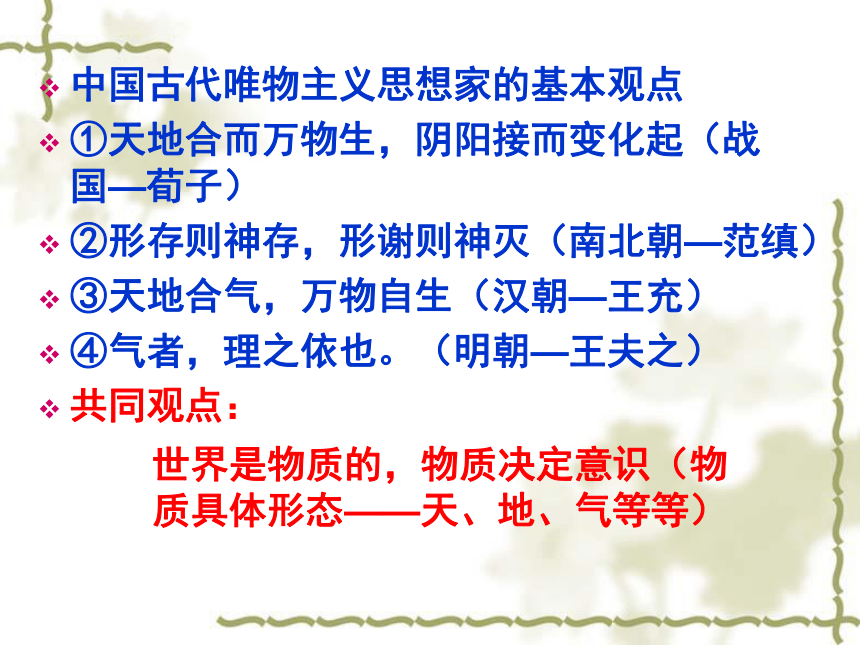 ❖ 中国古代唯物主义思想家的基本观点

❖ ①天地合而万物生，阴阳接而变化起（战国—荀子）

❖ ②形存则神存，形谢则神灭（南北朝—范缜）

❖ ③天地合气，万物自生（汉朝—王充）

❖ ④气者，理之依也。（明朝—王夫之）

❖ 共同观点：

世界是物质的，物质决定意识（物质具体形态——天、地、气等等）